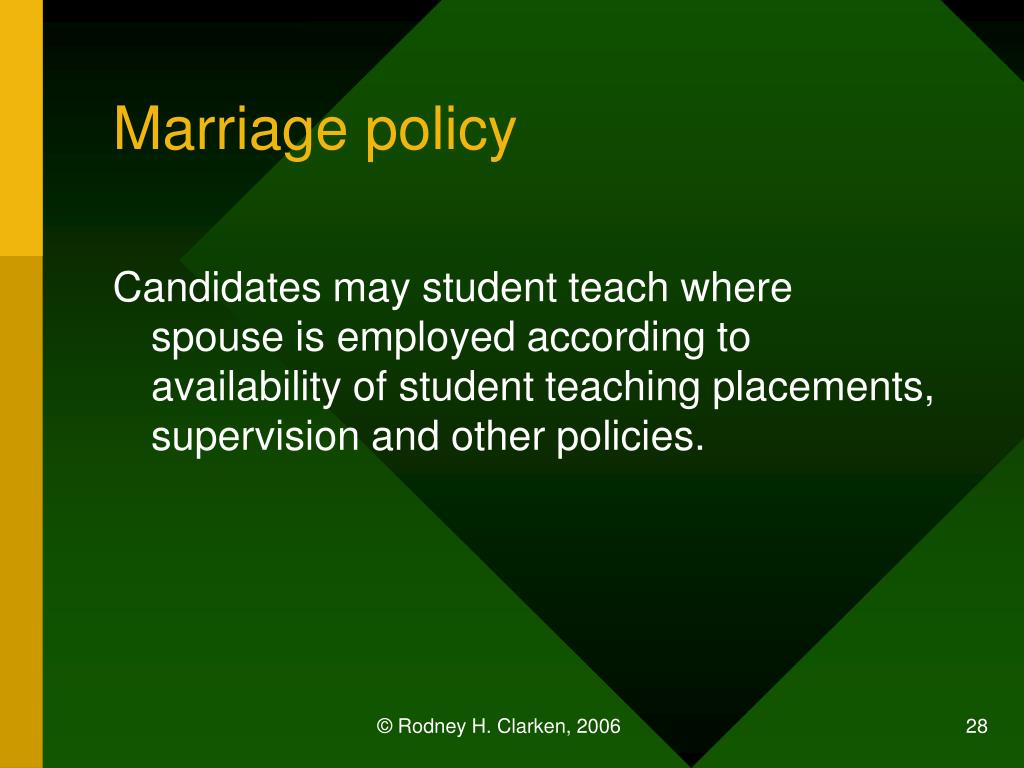 Marriage policy

Candidates may student teach where spouse is employed according to availability of student teaching placements, supervision and other policies.

© Rodney H. Clarken, 2006

28